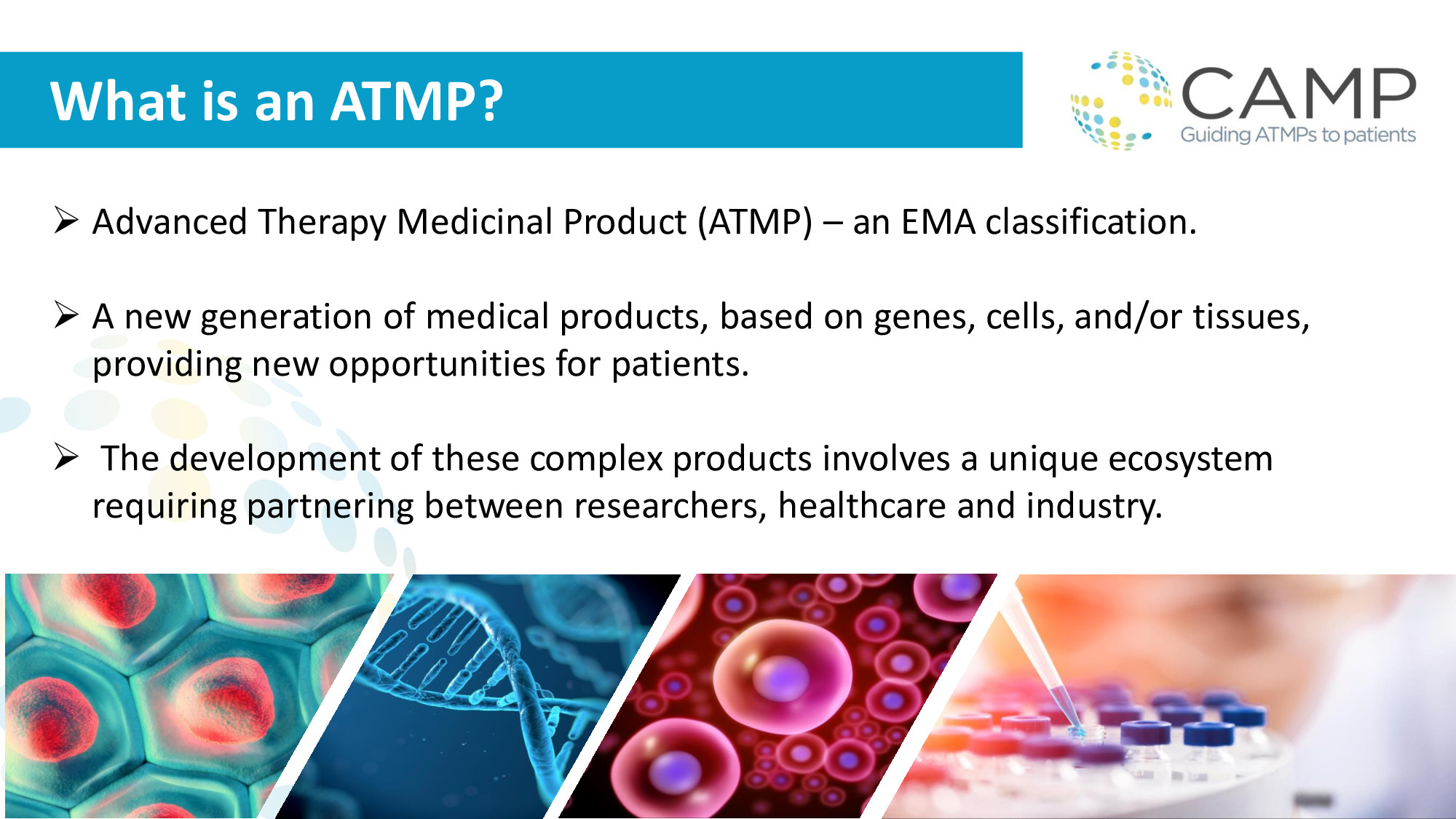 What is an ATMP?

CAMP
Guiding ATMPs to patients

➢ Advanced Therapy Medicinal Product (ATMP) – an EMA classification.

➢ A new generation of medical products, based on genes, cells, and/or tissues, providing new opportunities for patients.

➢ The development of these complex products involves a unique ecosystem requiring partnering between researchers, healthcare and industry.